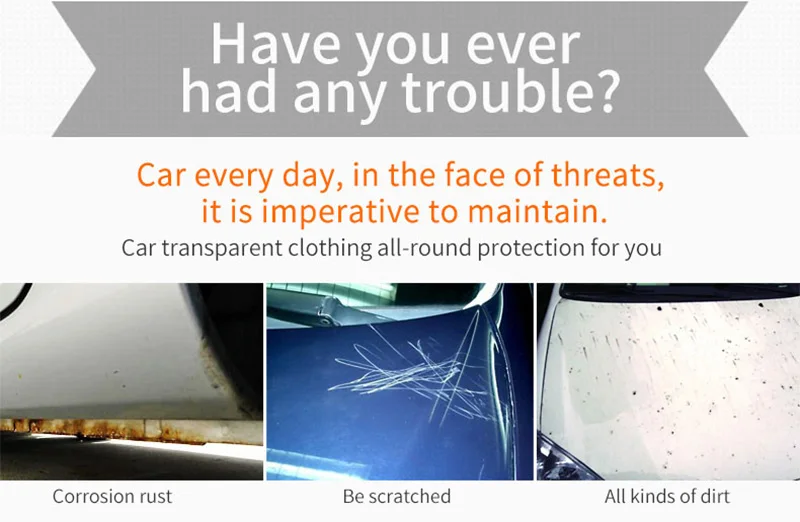 Have you ever had any trouble?

Car every day, in the face of threats, it is imperative to maintain.

Car transparent clothing all-round protection for you

Corrosion rust

Be scratched

All kinds of dirt